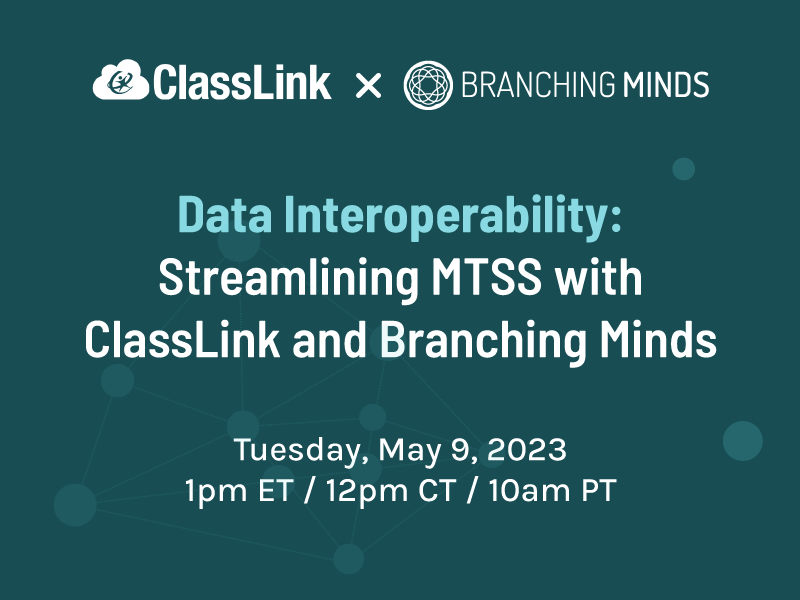 ClassLink × BRANCHING MINDS

Data Interoperability: Streamlining MTSS with ClassLink and Branching Minds

Tuesday, May 9, 2023
1pm ET / 12pm CT / 10am PT